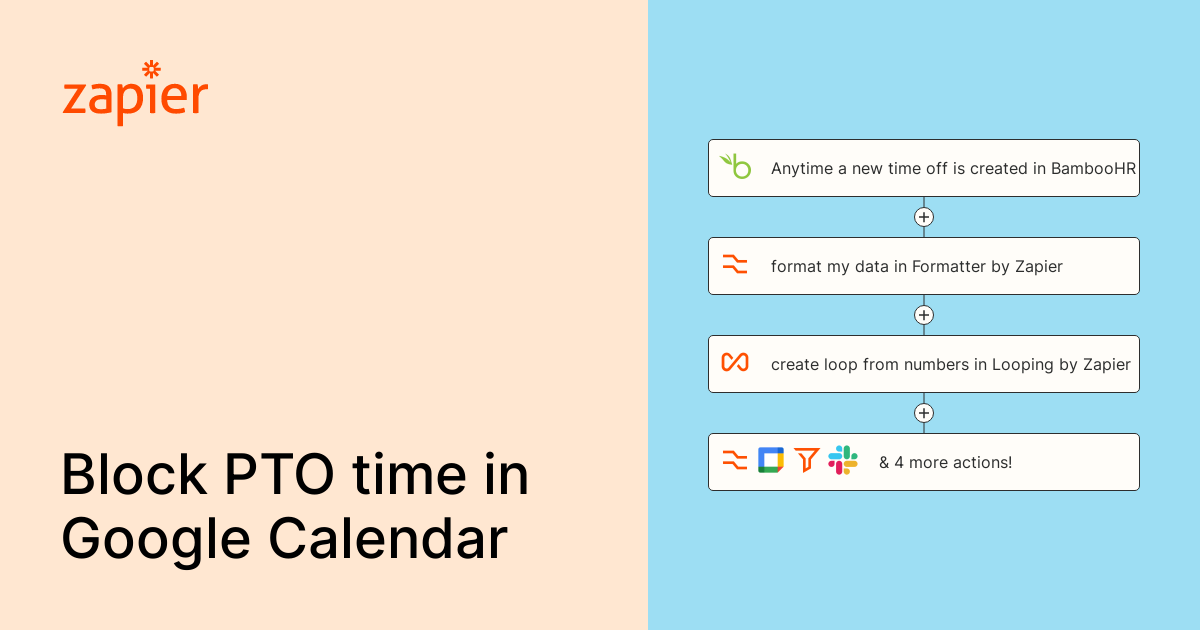 zapier

Block PTO time in Google Calendar

Anytime a new time off is created in BambooHR

format my data in Formatter by Zapier

create loop from numbers in Looping by Zapier

& 4 more actions!